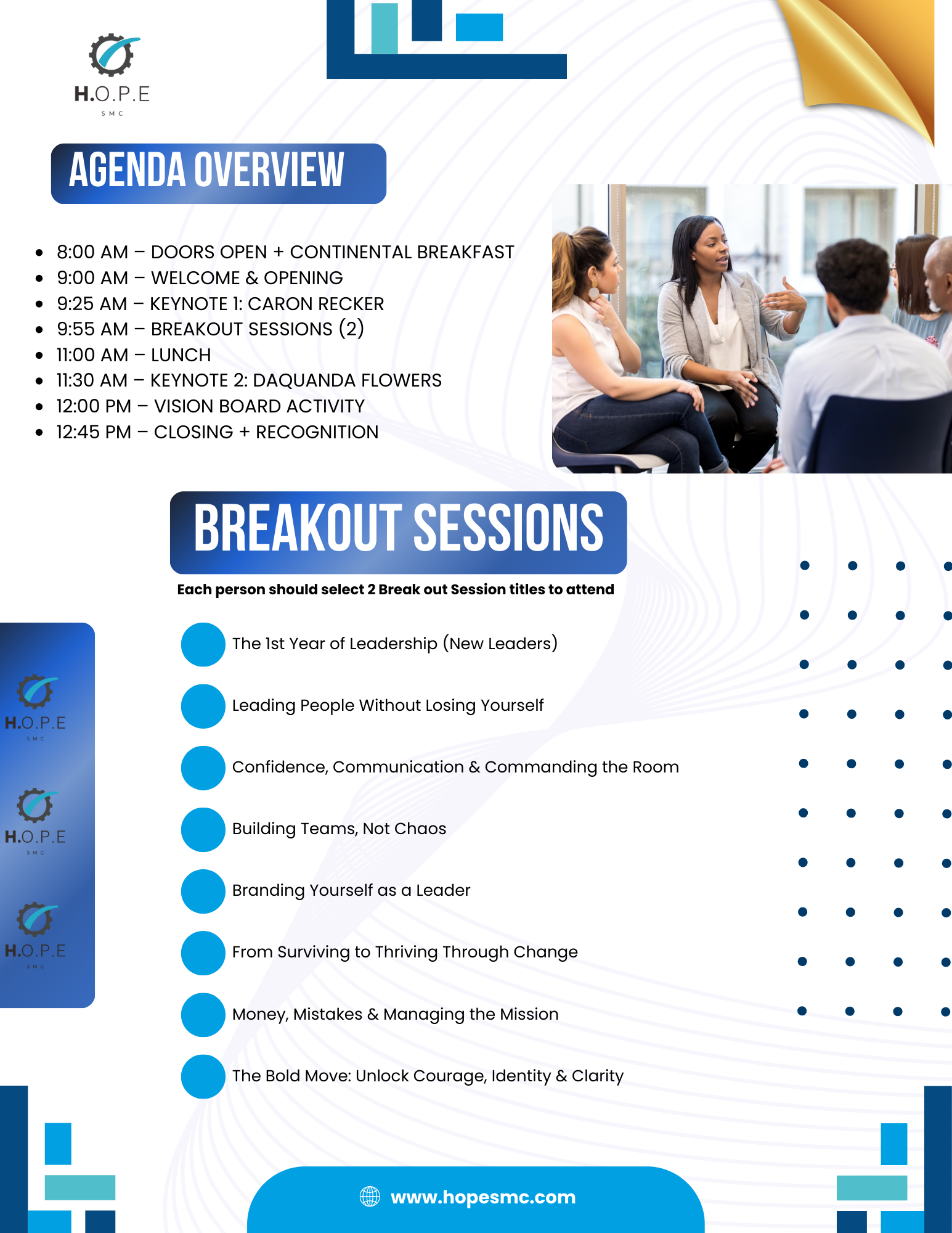 H.O.P.E
SMC

AGENDA OVERVIEW

- 8:00 AM – DOORS OPEN + CONTINENTAL BREAKFAST
- 9:00 AM – WELCOME & OPENING
- 9:25 AM – KEYNOTE 1: CARON RECKER
- 9:55 AM – BREAKOUT SESSIONS (2)
- 11:00 AM – LUNCH
- 11:30 AM – KEYNOTE 2: DAQUANDA FLOWERS
- 12:00 PM – VISION BOARD ACTIVITY
- 12:45 PM – CLOSING + RECOGNITION

BREAKOUT SESSIONS

Each person should select 2 Break out Session titles to attend

H.O.P.E
SMC

H.O.P.E
SMC

H.O.P.E
SMC

The 1st Year of Leadership (New Leaders)

Leading People Without Losing Yourself

Confidence, Communication & Commanding the Room

Building Teams, Not Chaos

Branding Yourself as a Leader

From Surviving to Thriving Through Change

Money, Mistakes & Managing the Mission

The Bold Move: Unlock Courage, Identity & Clarity

www.hopesmc.com